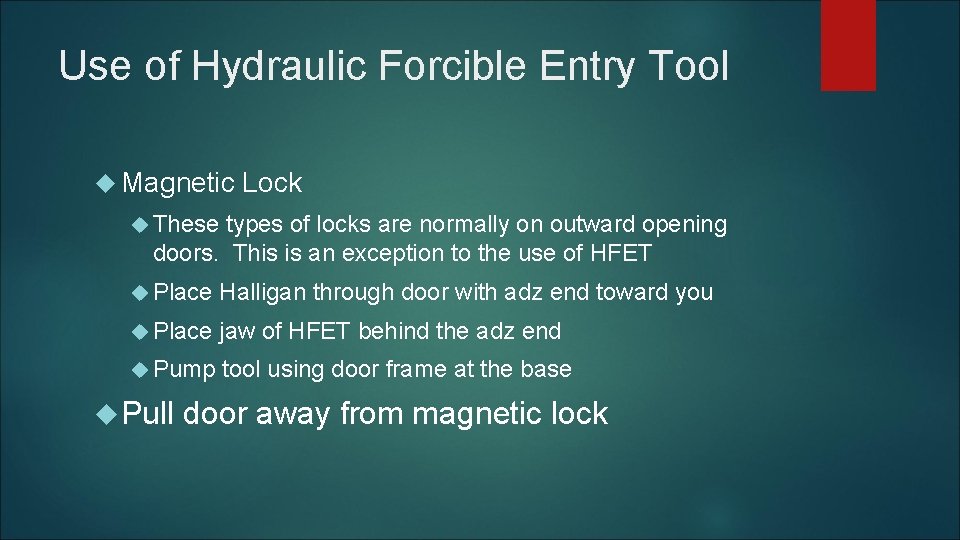 Use of Hydraulic Forcible Entry Tool

Magnetic Lock

These types of locks are normally on outward opening doors. This is an exception to the use of HFET

Place Halligan through door with adz end toward you

Place jaw of HFET behind the adz end

Pump tool using door frame at the base

Pull door away from magnetic lock